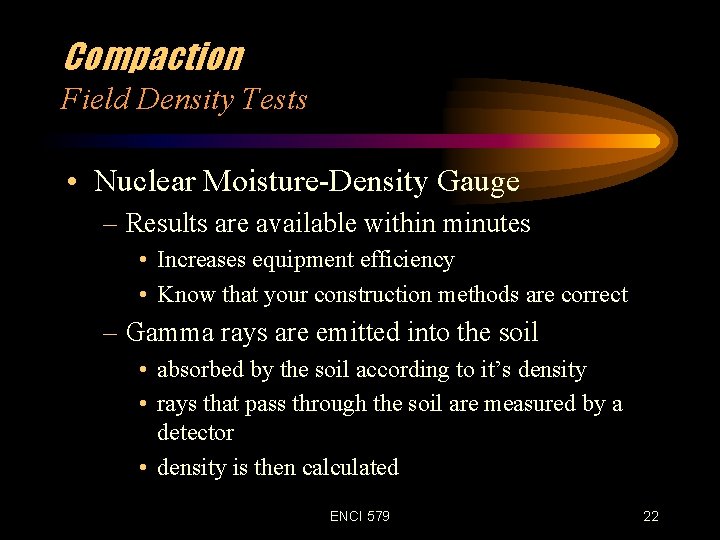 Compaction
Field Density Tests

• Nuclear Moisture-Density Gauge
– Results are available within minutes
• Increases equipment efficiency
• Know that your construction methods are correct
– Gamma rays are emitted into the soil
• absorbed by the soil according to it’s density
• rays that pass through the soil are measured by a detector
• density is then calculated

ENCI 579

22